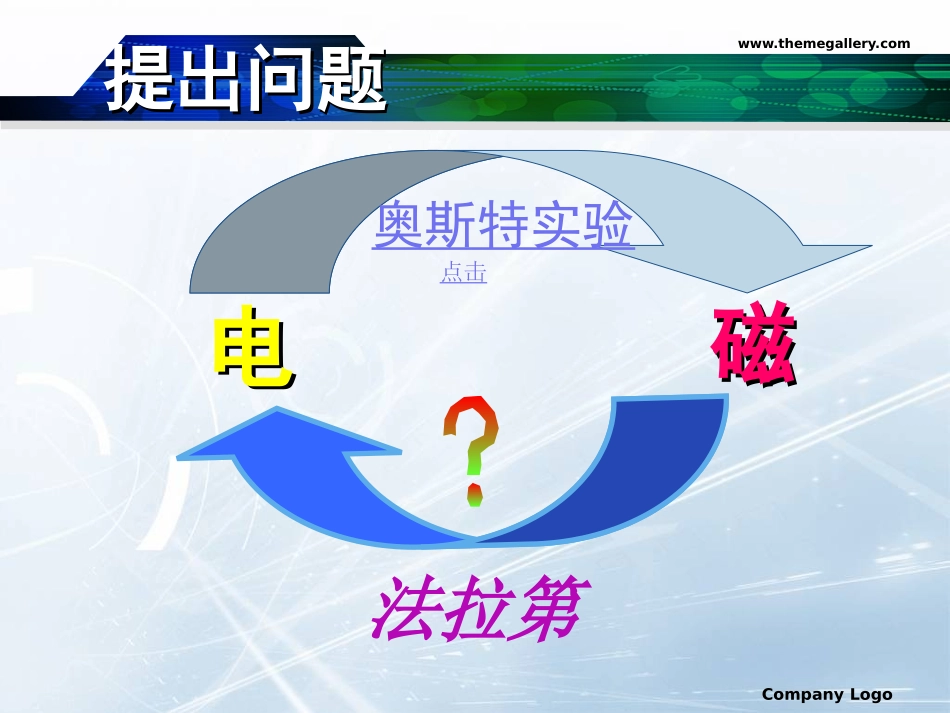 提出问题

www.themegallery.com

奥斯特实验

点击

电

磁

?

法拉第

Company Logo